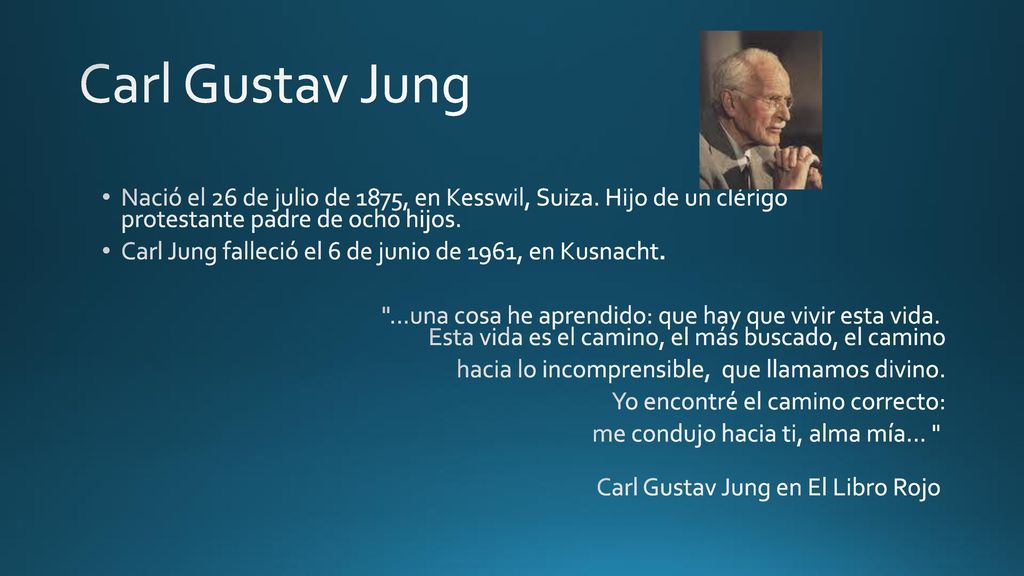 Carl Gustav Jung

• Nació el 26 de julio de 1875, en Kesswil, Suiza. Hijo de un clérigo protestante padre de ocho hijos.
• Carl Jung falleció el 6 de junio de 1961, en Kusnacht.

"...una cosa he aprendido: que hay que vivir esta vida. Esta vida es el camino, el más buscado, el camino hacia lo incomprensible, que llamamos divino. Yo encontré el camino correcto: me condujo hacia ti, alma mía... "

Carl Gustav Jung en El Libro Rojo